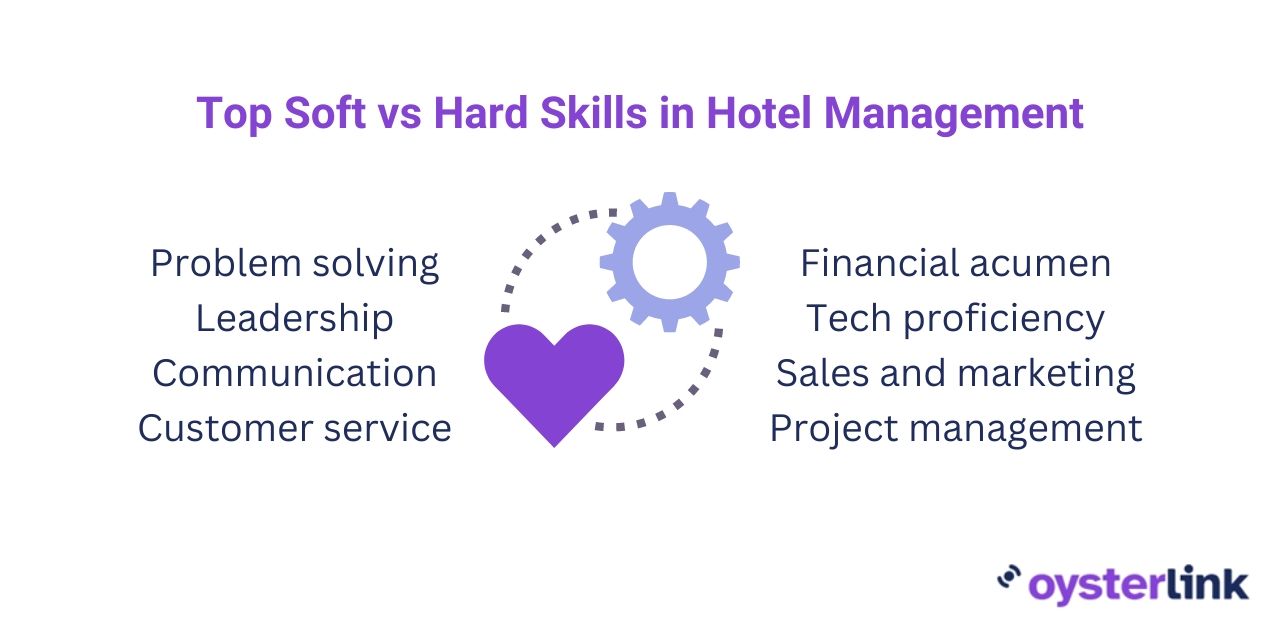 Top Soft vs Hard Skills in Hotel Management

Problem solving
Leadership
Communication
Customer service

Financial acumen
Tech proficiency
Sales and marketing
Project management

oysterlink